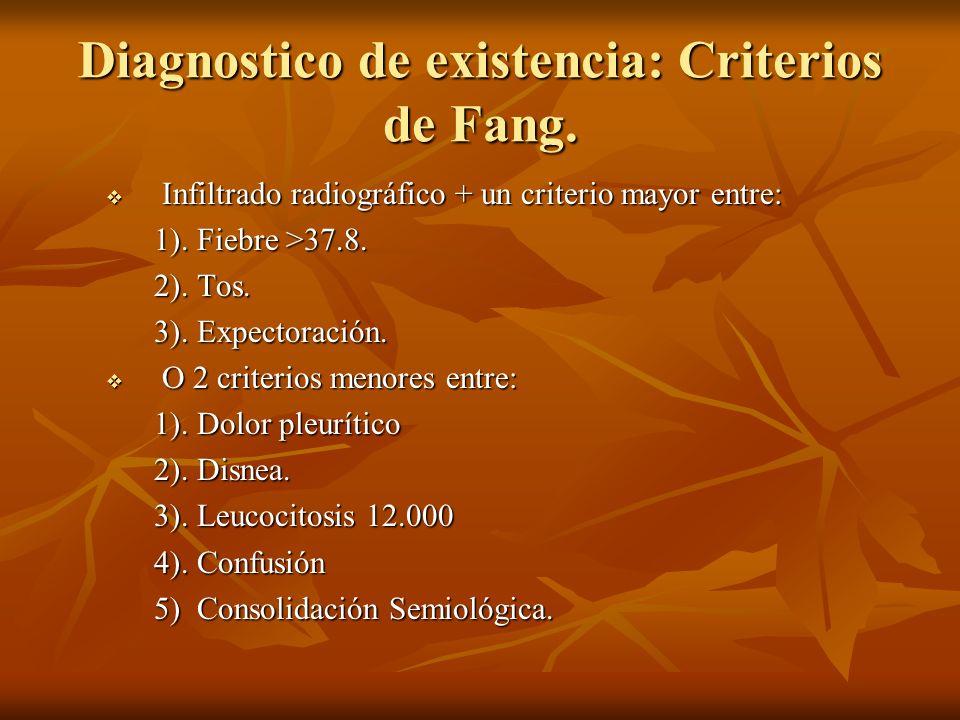 Diagnostico de existencia: Criterios de Fang.

❖ Infiltrado radiográfico + un criterio mayor entre:
1). Fiebre >37.8.
2). Tos.
3). Expectoración.

❖ O 2 criterios menores entre:
1). Dolor pleurítico
2). Disnea.
3). Leucocitosis 12.000
4). Confusión
5) Consolidación Semiológica.